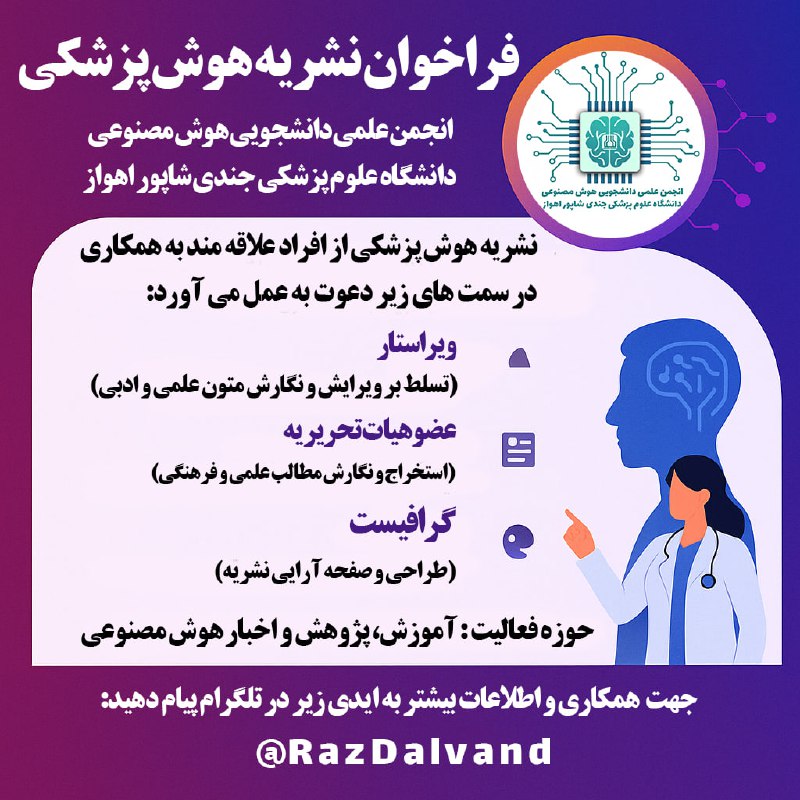 فراخوان نشریه هوش پزشکی

انجمن علمی دانشجویی هوش مصنوعی
دانشگاه علوم پزشکی جندی شاپور اهواز

انجمن علمی دانشجویی هوش مصنوعی
دانشگاه علوم پزشکی جندی شاپور اهواز

نشریه هوش پزشکی از افراد علاقه مند به همکاری در سمت های زیر دعوت به عمل می آورد:

ویراستار
(تسلط بر ویرایش و نگارش متون علمی و ادبی)

عضو هیات تحریریه
(استخراج و نگارش مطالب علمی و فرهنگی)

گرافیست
(طراحی و صفحه آرایی نشریه)

حوزه فعالیت: آموزش، پژوهش و اخبار هوش مصنوعی

جهت همکاری و اطلاعات بیشتر به ایدی زیر در تلگرام پیام دهید:

@RazDalvand